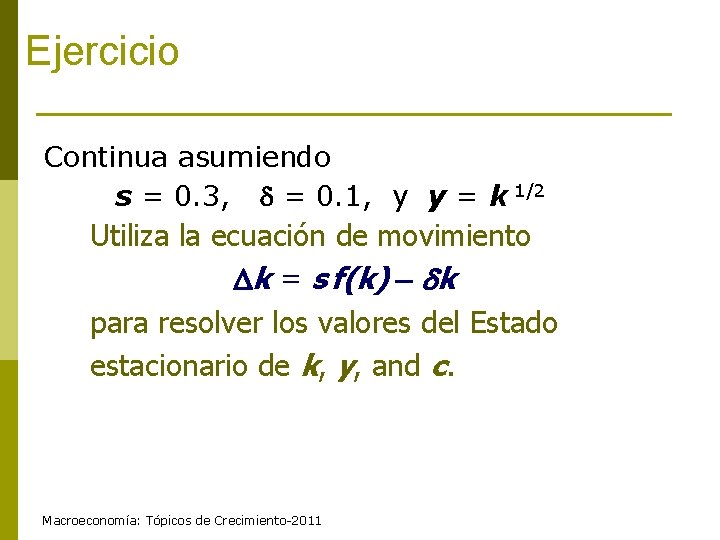 Ejercicio

Continua asumiendo

$s = 0.3$, $\delta = 0.1$, y $y = k^{1/2}$

Utiliza la ecuación de movimiento

$\Delta k = sf(k) - \delta k$

para resolver los valores del Estado estacionario de $k$, $y$, and $c$.

Macroeconomía: Tópicos de Crecimiento-2011